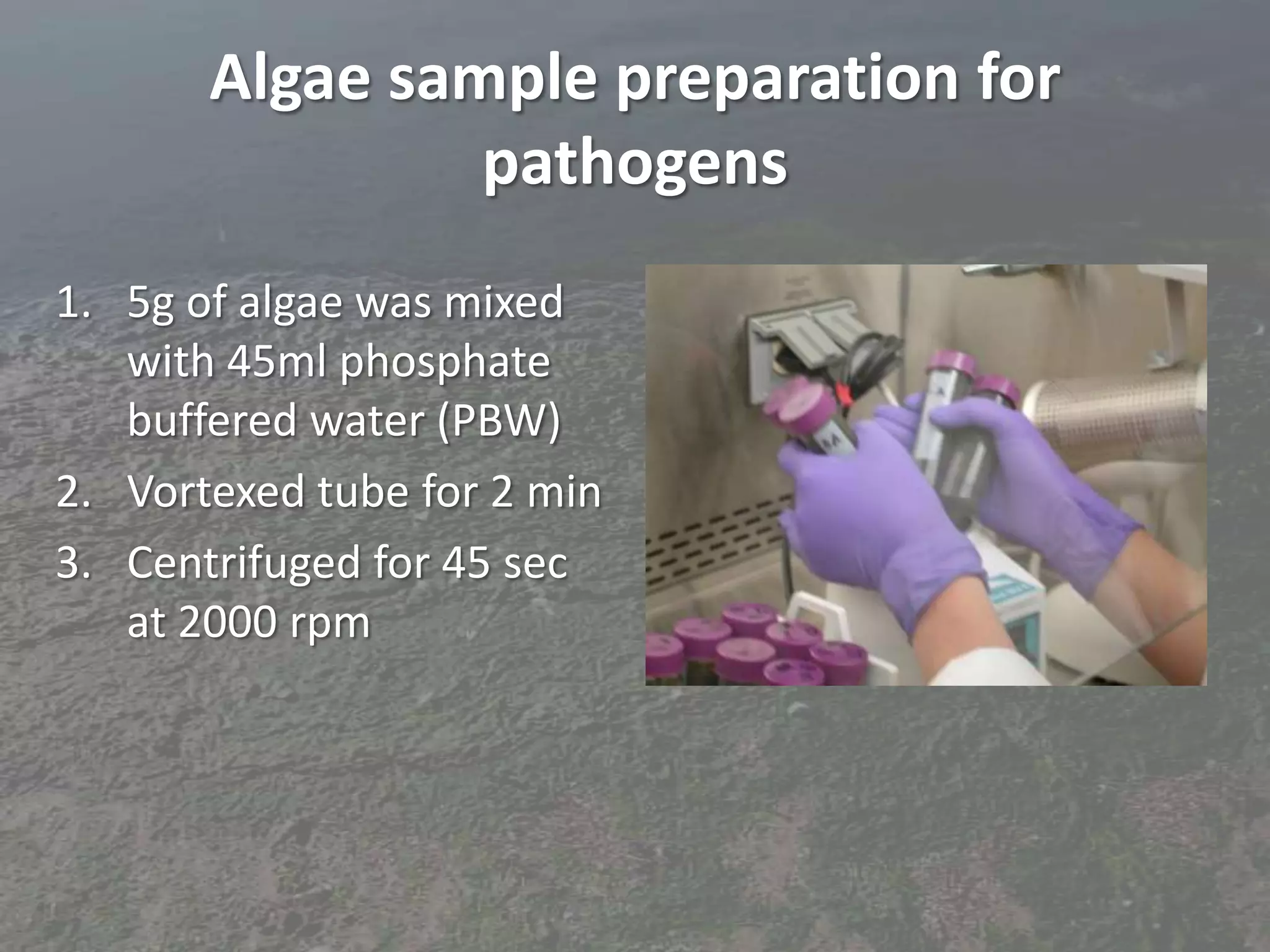 Algae sample preparation for pathogens

1. 5g of algae was mixed with 45ml phosphate buffered water (PBW)
2. Vortexed tube for 2 min
3. Centrifuged for 45 sec at 2000 rpm